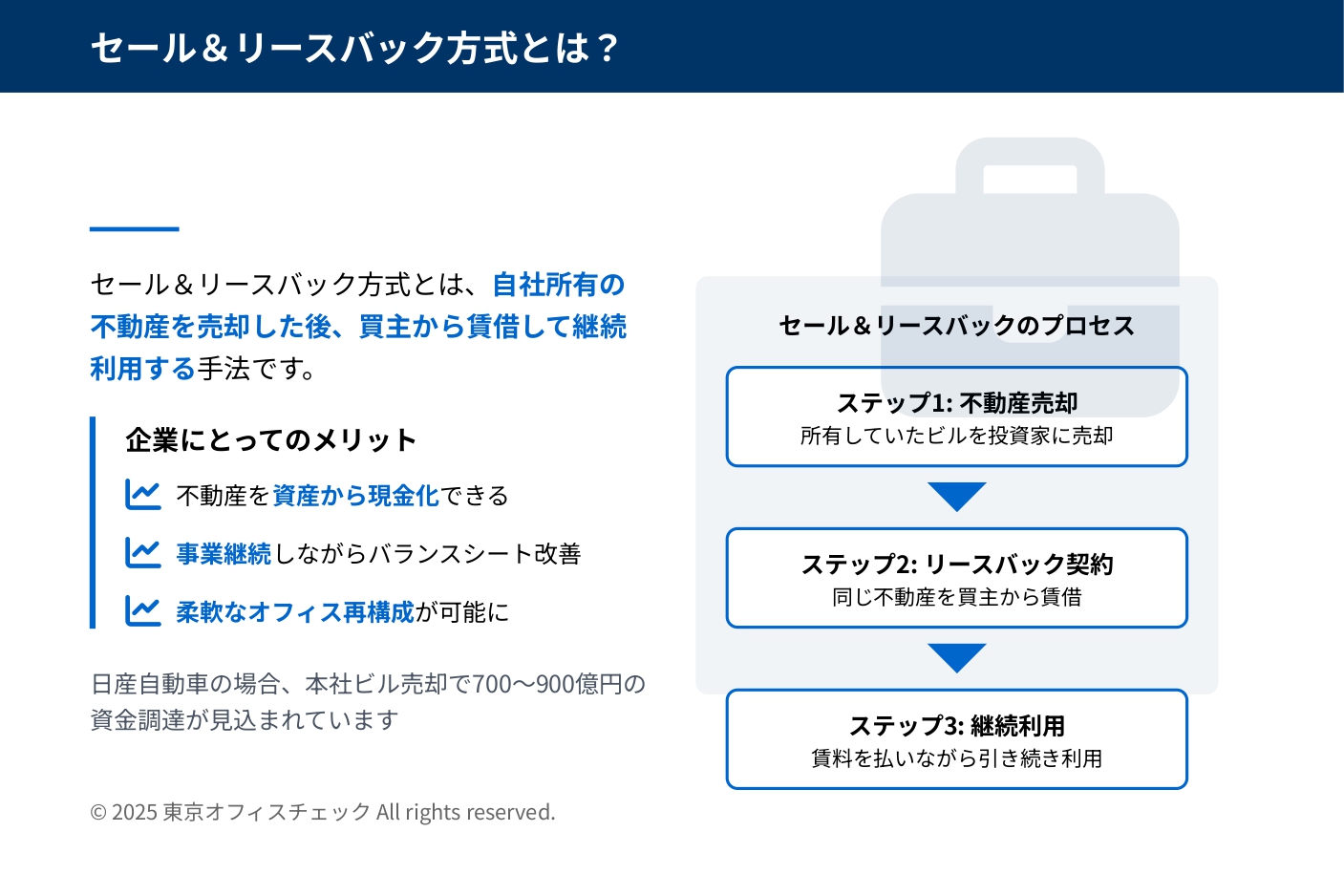 セール＆リースバック方式とは？

セール＆リースバック方式とは、自社所有の不動産を売却した後、買主から賃借して継続利用する手法です。

企業にとってのメリット

不動産を資産から現金化できる

事業継続しながらバランスシート改善

柔軟なオフィス再構成が可能に

日産自動車の場合、本社ビル売却で700〜900億円の資金調達が見込まれています

© 2025 東京オフィスチェック All rights reserved.

セール＆リースバックのプロセス

ステップ1: 不動産売却
所有していたビルを投資家に売却

ステップ2: リースバック契約
同じ不動産を買主から賃借

ステップ3: 継続利用
賃料を払いながら引き続き利用